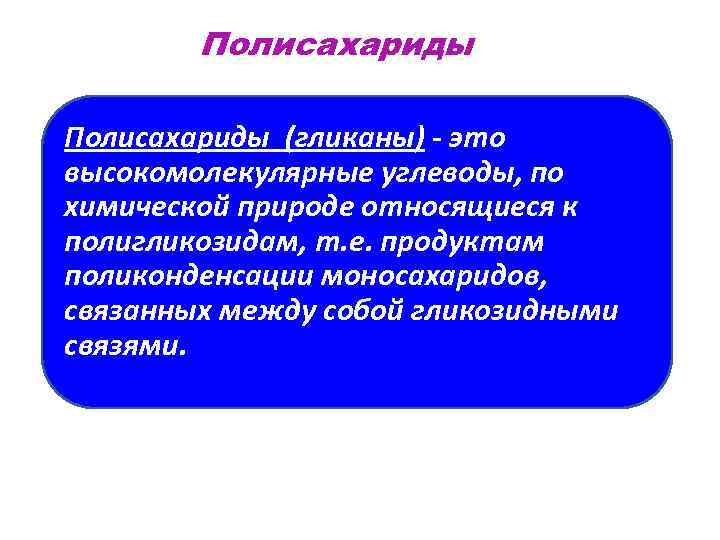 Полисахариды

Полисахариды (гликаны) - это высокомолекулярные углеводы, по химической природе относящиеся к полигликозидам, т.е. продуктам поликонденсации моносахаридов, связанных между собой гликозидными связями.